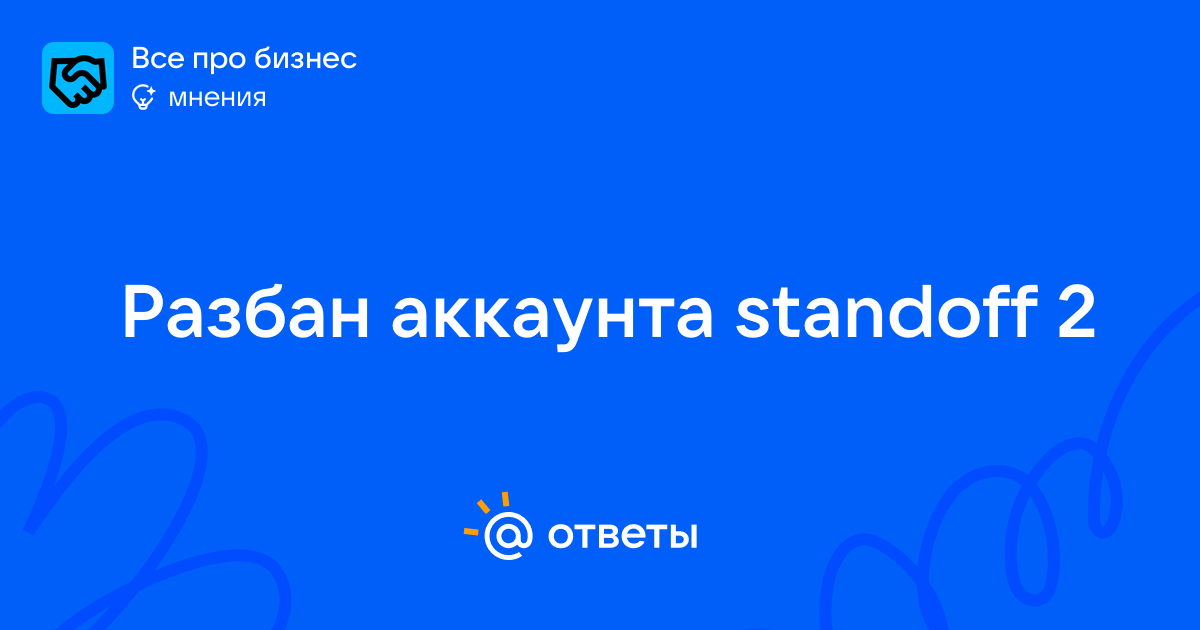 Все про бизнес
мнения

Разбан аккаунта standoff 2

@ ответы